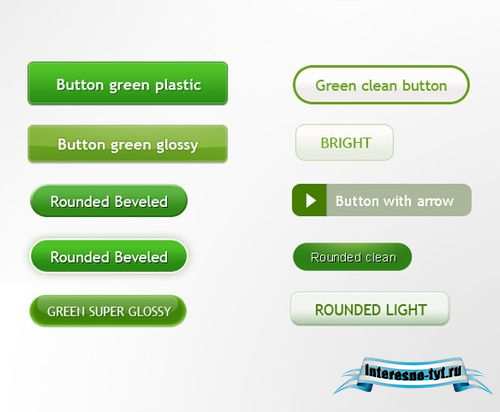 Button green plastic

Button green glossy

Rounded Beveled

Rounded Beveled

GREEN SUPER GLOSSY

Green clean button

BRIGHT

Button with arrow

Rounded clean

ROUNDED LIGHT

Interesno-tyt.ru